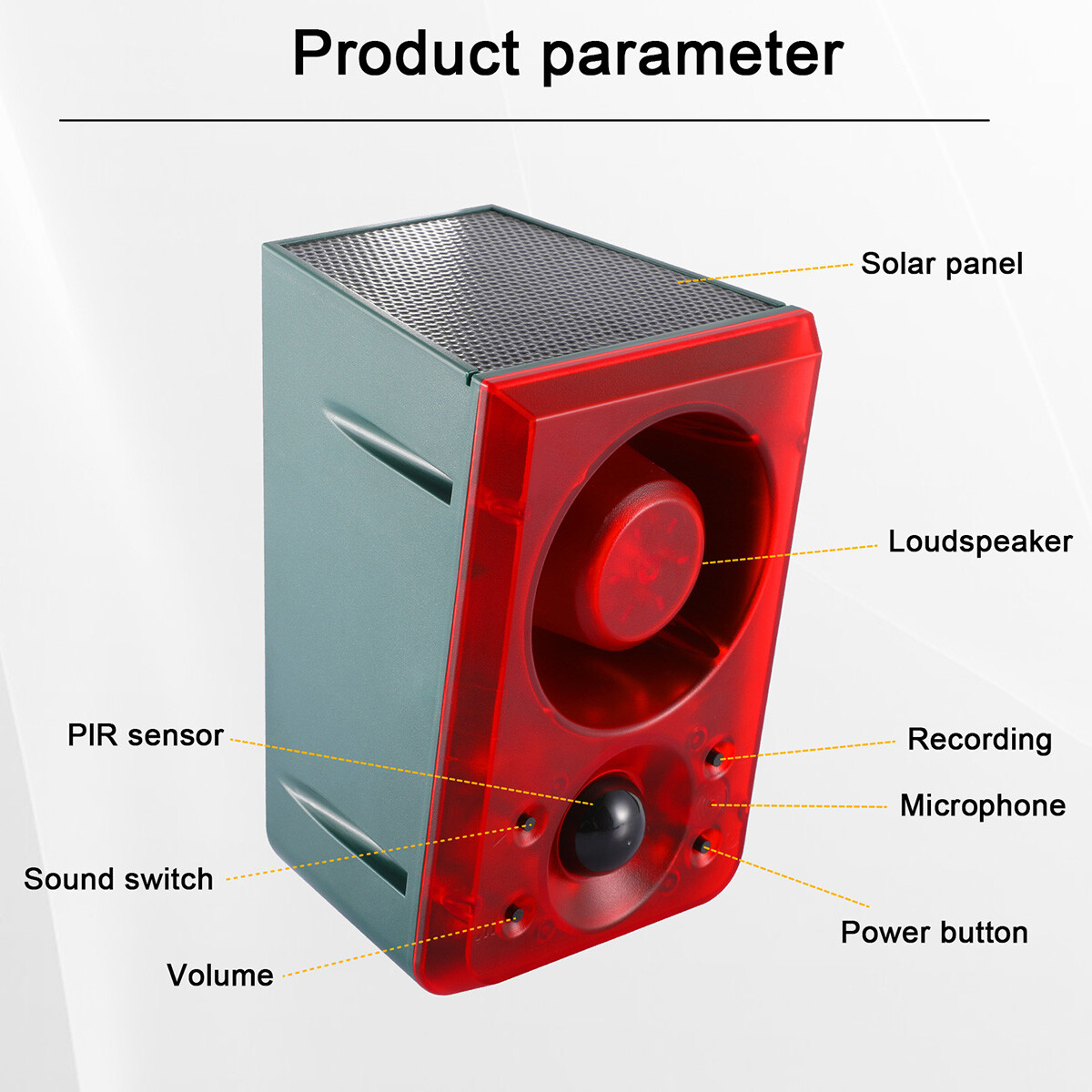 Product parameter

Solar panel

Loudspeaker

PIR sensor

Recording

Microphone

Sound switch

Power button

Volume